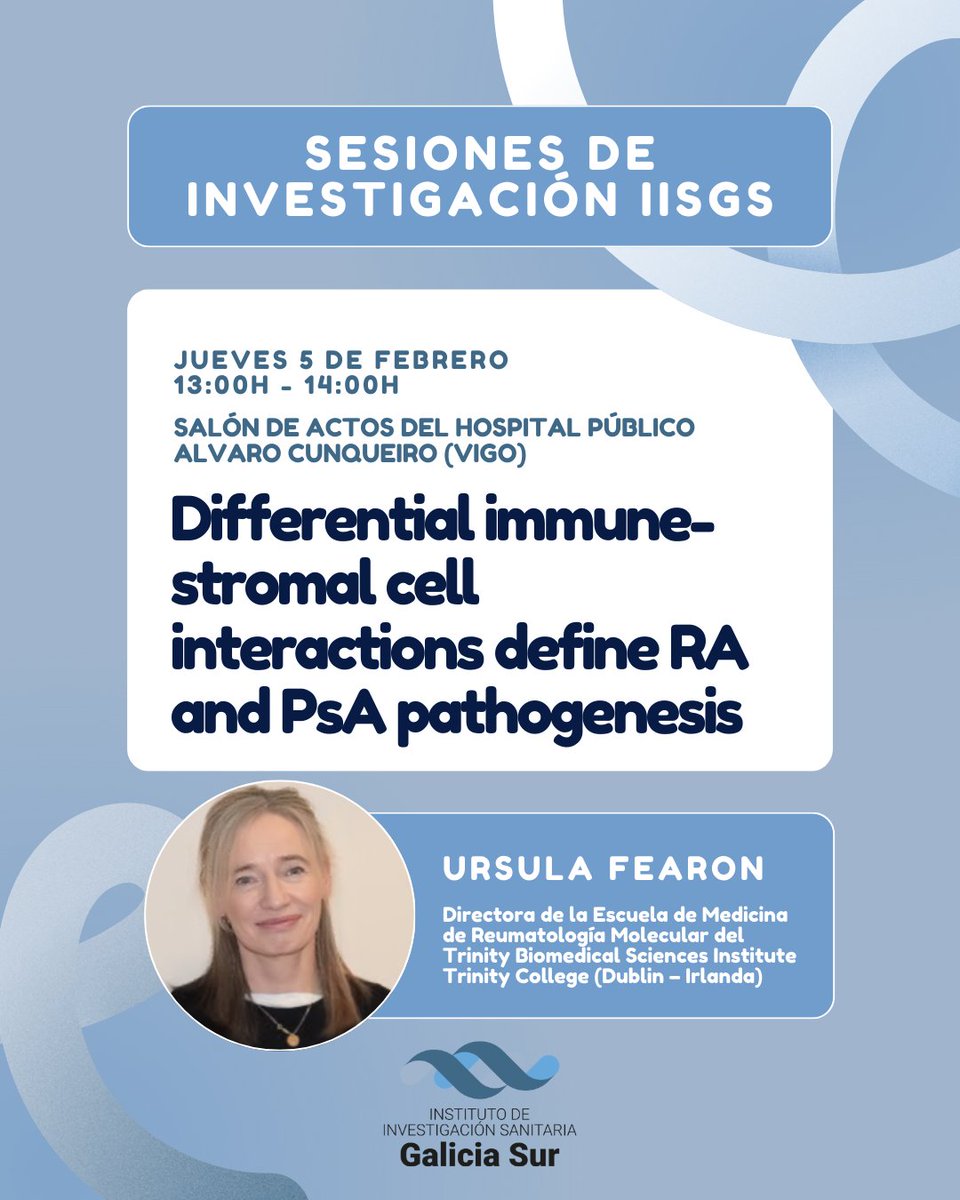 SESIONES DE INVESTIGACIÓN IISGS

JUEVES 5 DE FEBRERO
13:00H - 14:00H

SALÓN DE ACTOS DEL HOSPITAL PÚBLICO ALVARO CUNQUEIRO (VIGO)

Differential immune-stromal cell interactions define RA and PsA pathogenesis

URSULA FEARON

Directora de la Escuela de Medicina de Reumatología Molecular del Trinity Biomedical Sciences Institute Trinity College (Dublin – Irlanda)

INSTITUTO DE INVESTIGACIÓN SANITARIA
Galicia Sur